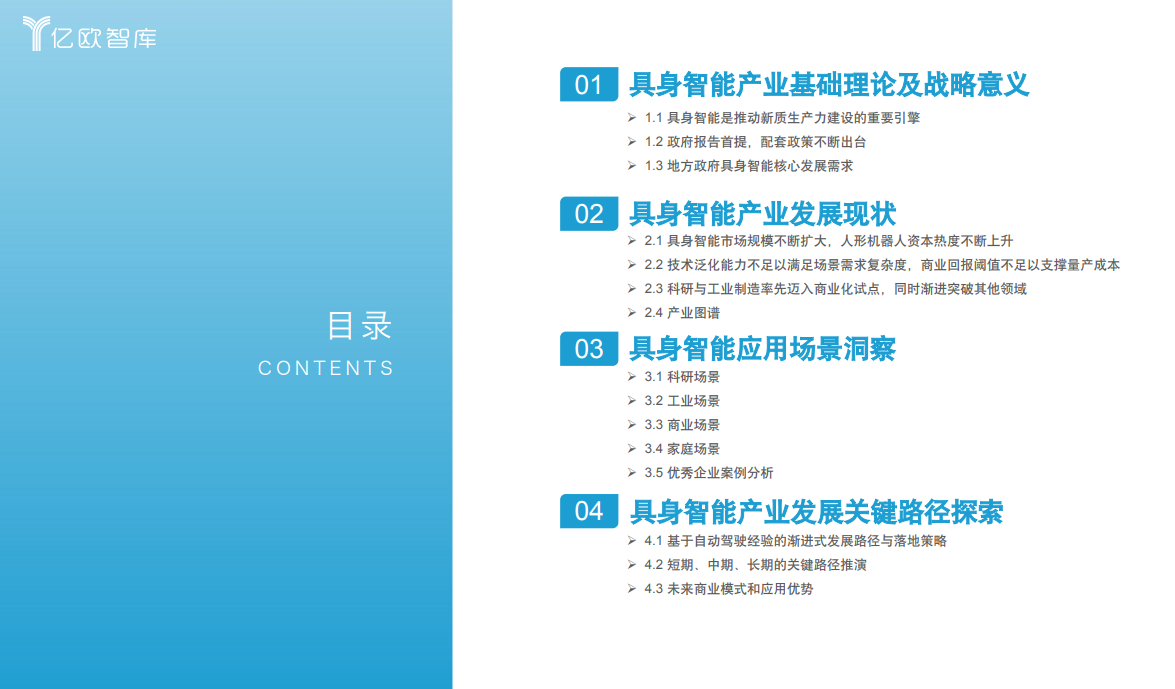 亿欧智库

目录
CONTENTS

01 具身智能产业基础理论及战略意义
➢ 1.1 具身智能是推动新质生产力建设的重要引擎
➢ 1.2 政府报告首提，配套政策不断出台
➢ 1.3 地方政府具身智能核心发展需求

02 具身智能产业发展现状
➢ 2.1 具身智能市场规模不断扩大，人形机器人资本热度不断上升
➢ 2.2 技术泛化能力不足以满足场景需求复杂度，商业回报阈值不足以支撑量产成本
➢ 2.3 科研与工业制造率先迈入商业化试点，同时渐进突破其他领域
➢ 2.4 产业图谱

03 具身智能应用场景洞察
➢ 3.1 科研场景
➢ 3.2 工业场景
➢ 3.3 商业场景
➢ 3.4 家庭场景
➢ 3.5 优秀企业案例分析

04 具身智能产业发展关键路径探索
➢ 4.1 基于自动驾驶经验的渐进式发展路径与落地策略
➢ 4.2 短期、中期、长期的关键路径推演
➢ 4.3 未来商业模式和应用优势